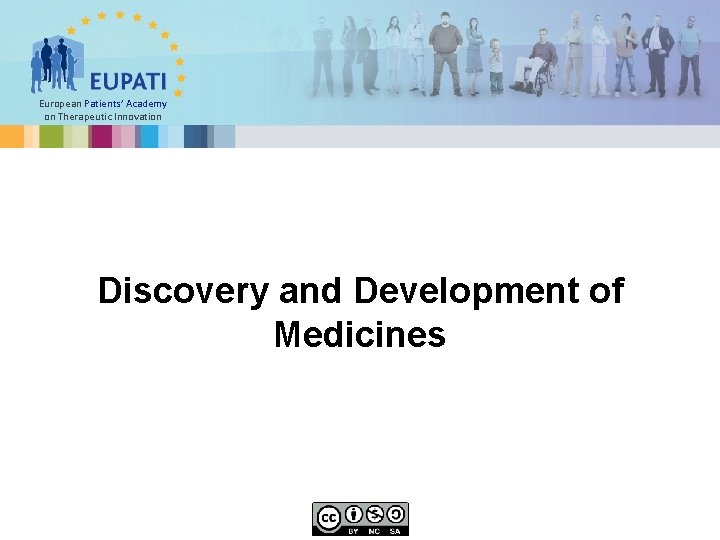 EUPATI
European Patients' Academy on Therapeutic Innovation

Discovery and Development of Medicines

cc BY NC SA